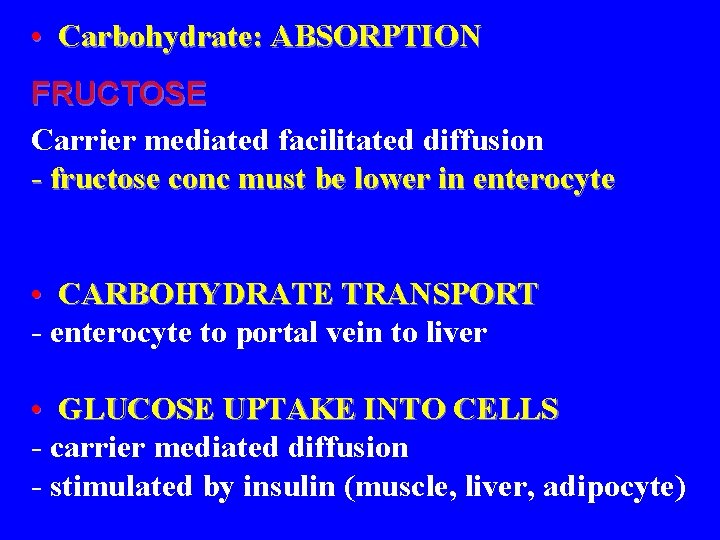 • Carbohydrate: ABSORPTION

FRUCTOSE

Carrier mediated facilitated diffusion
- fructose conc must be lower in enterocyte

• CARBOHYDRATE TRANSPORT
- enterocyte to portal vein to liver

• GLUCOSE UPTAKE INTO CELLS
- carrier mediated diffusion
- stimulated by insulin (muscle, liver, adipocyte)